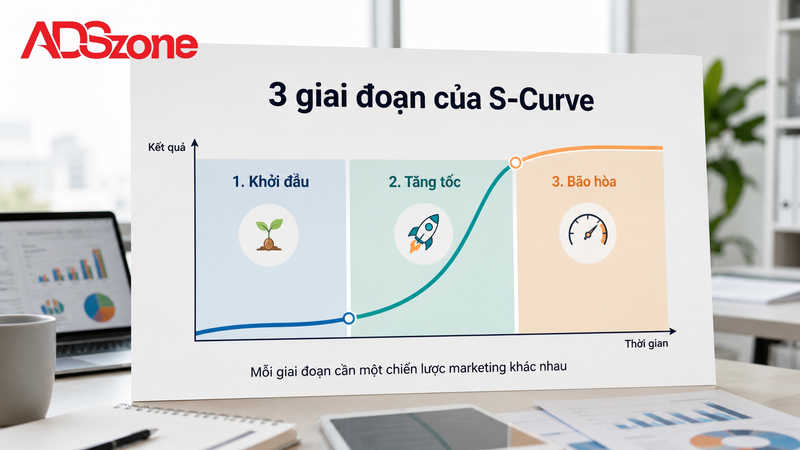 ADSzone

3 giai đoạn của S-Curve

Kết quả

1. Khởi đầu

2. Tăng tốc

3. Bão hòa

Thời gian

Mỗi giai đoạn cần một chiến lược marketing khác nhau